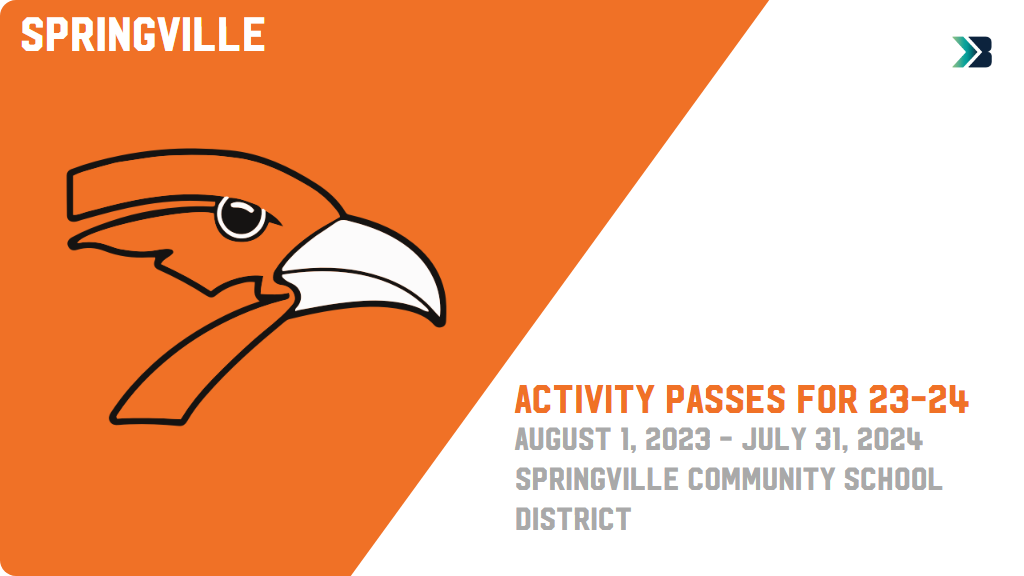 SPRINGVILLE

ACTIVITY PASSES FOR 23-24

AUGUST 1, 2023 - JULY 31, 2024

SPRINGVILLE COMMUNITY SCHOOL DISTRICT